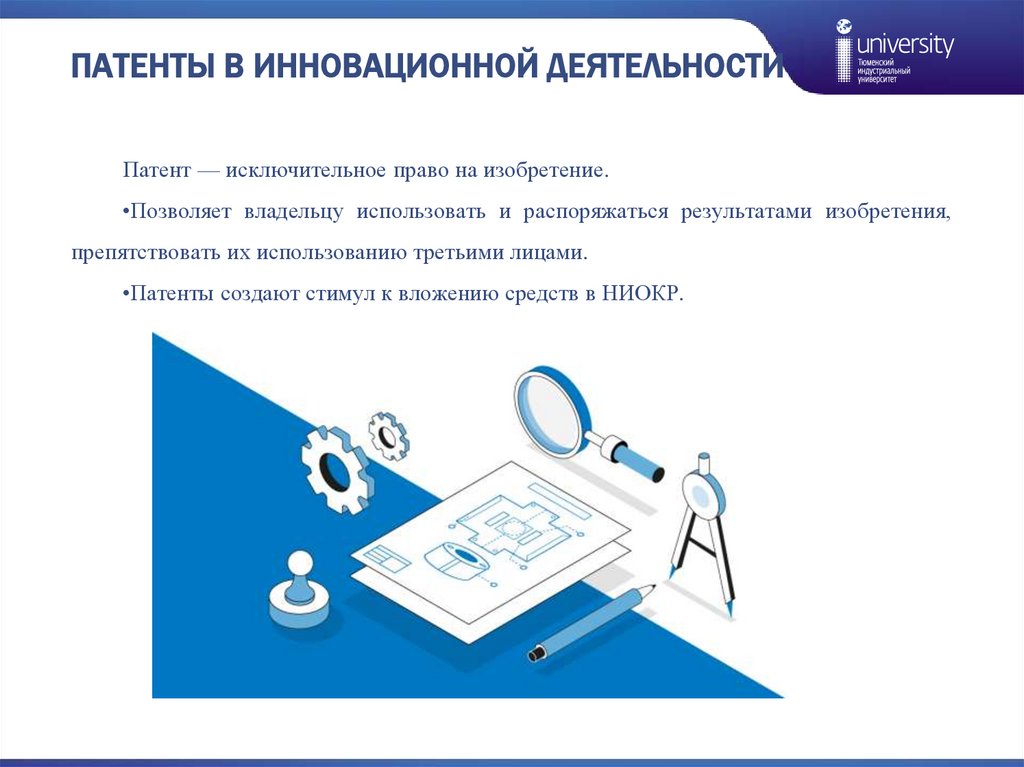 ПАТЕНТЫ В ИННОВАЦИОННОЙ ДЕЯТЕЛЬНОСТИ

university
Тюменский индустриальный университет

Патент — исключительное право на изобретение.

•Позволяет владельцу использовать и распоряжаться результатами изобретения, препятствовать их использованию третьими лицами.

•Патенты создают стимул к вложению средств в НИОКР.